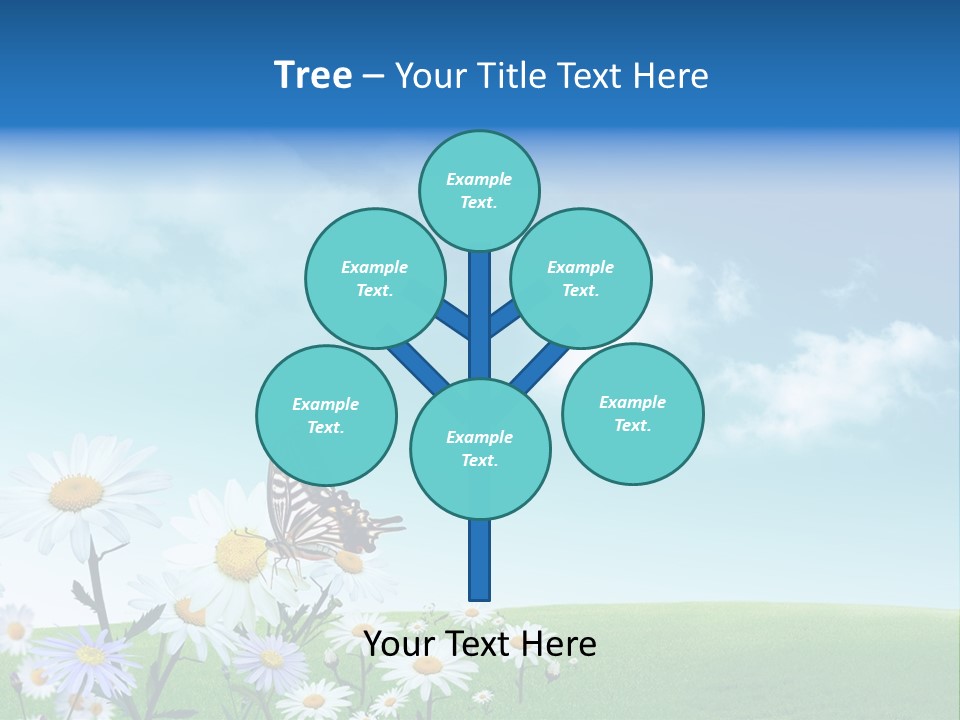 Tree – Your Title Text Here

Example Text.

Example Text.

Example Text.

Example Text.

Example Text.

Example Text.

Your Text Here